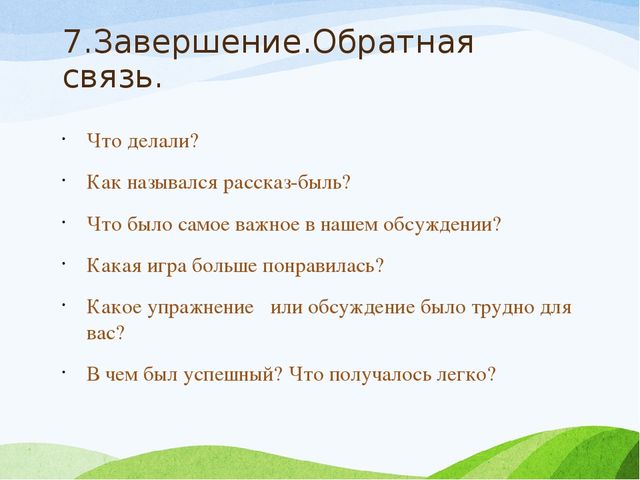 7.Завершение.Обратная связь.

· Что делали?

· Как назывался рассказ-быль?

· Что было самое важное в нашем обсуждении?

· Какая игра больше понравилась?

· Какое упражнение или обсуждение было трудно для вас?

· В чем был успешный? Что получалось легко?